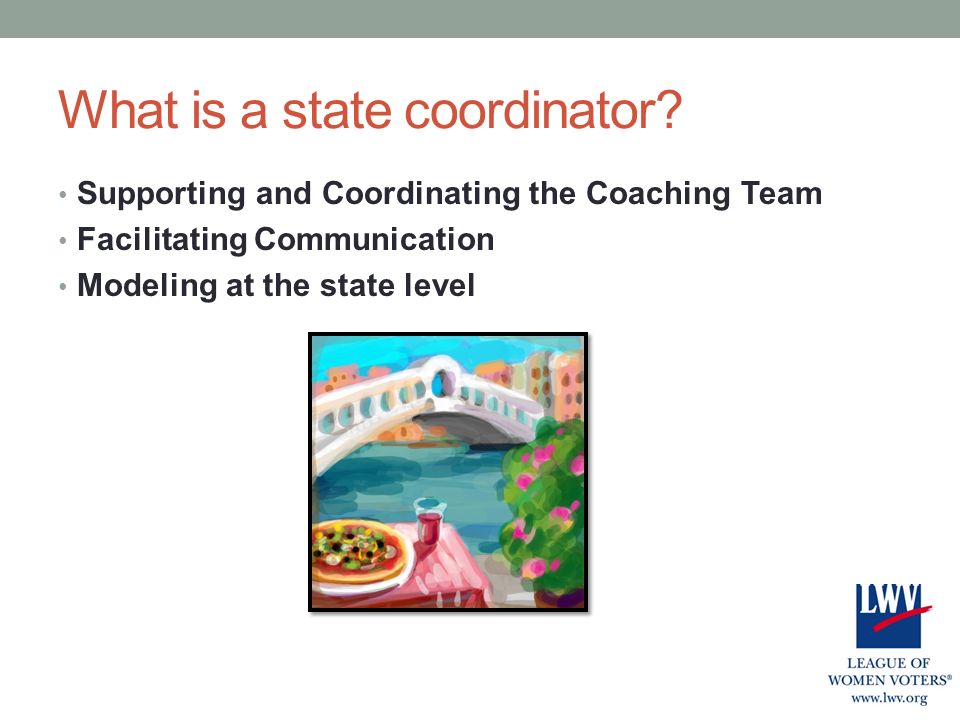 What is a state coordinator?

• Supporting and Coordinating the Coaching Team
• Facilitating Communication
• Modeling at the state level

LWV
LEAGUE OF WOMEN VOTERS®
www.lwv.org